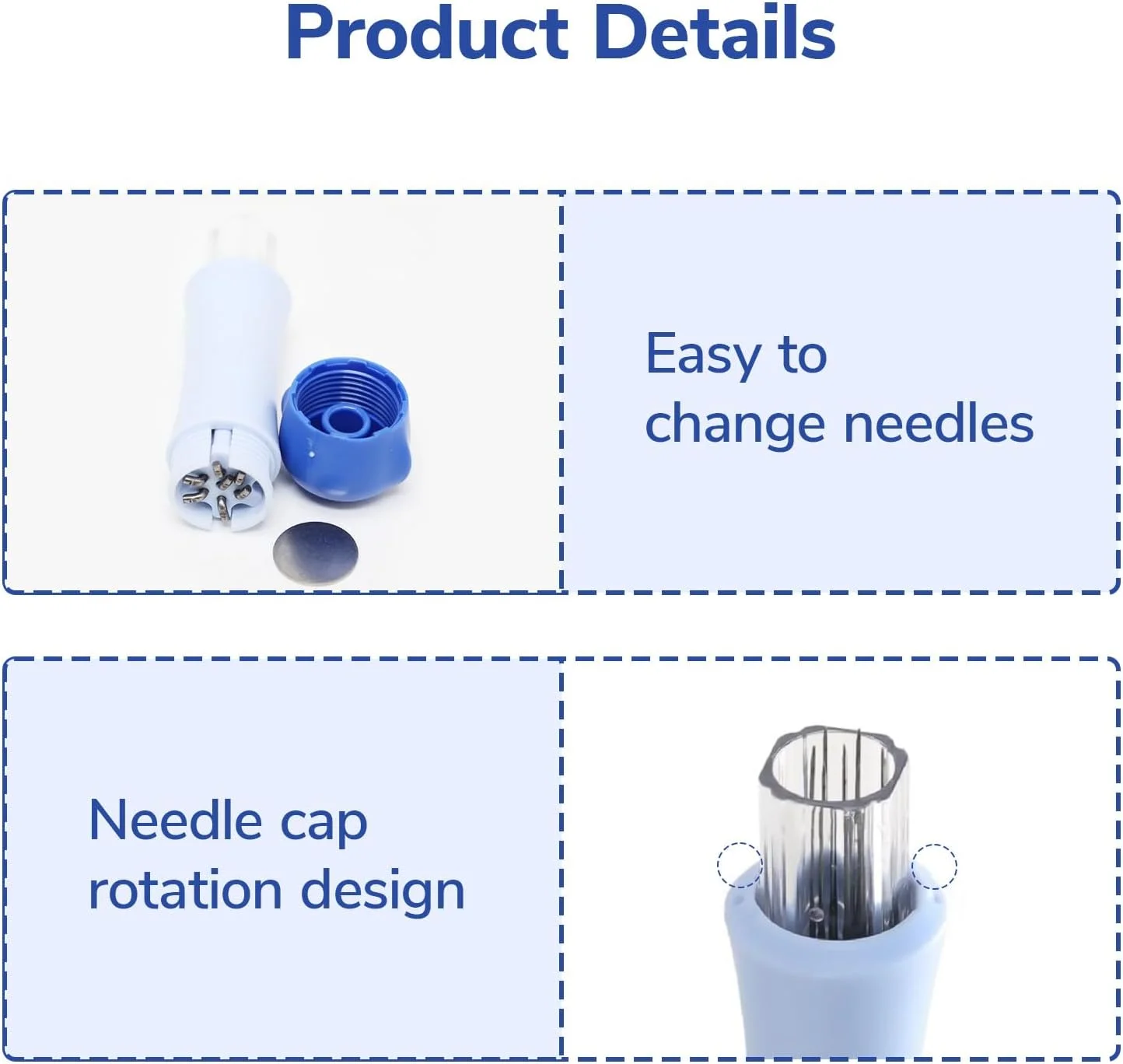 Product Details

Easy to change needles

Needle cap rotation design